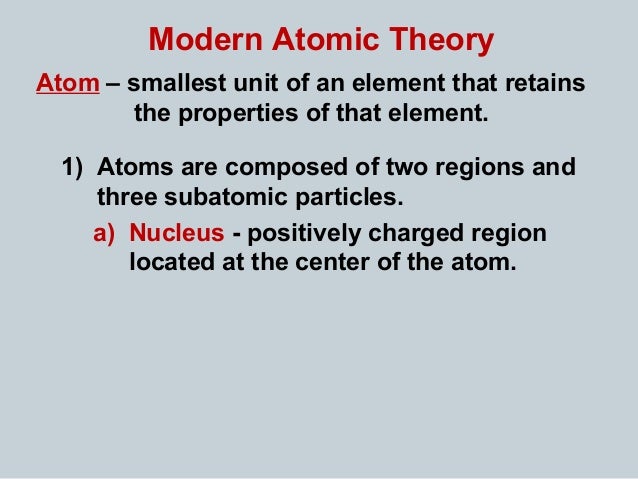 Modern Atomic Theory

Atom – smallest unit of an element that retains the properties of that element.

1) Atoms are composed of two regions and three subatomic particles.

a) Nucleus - positively charged region located at the center of the atom.